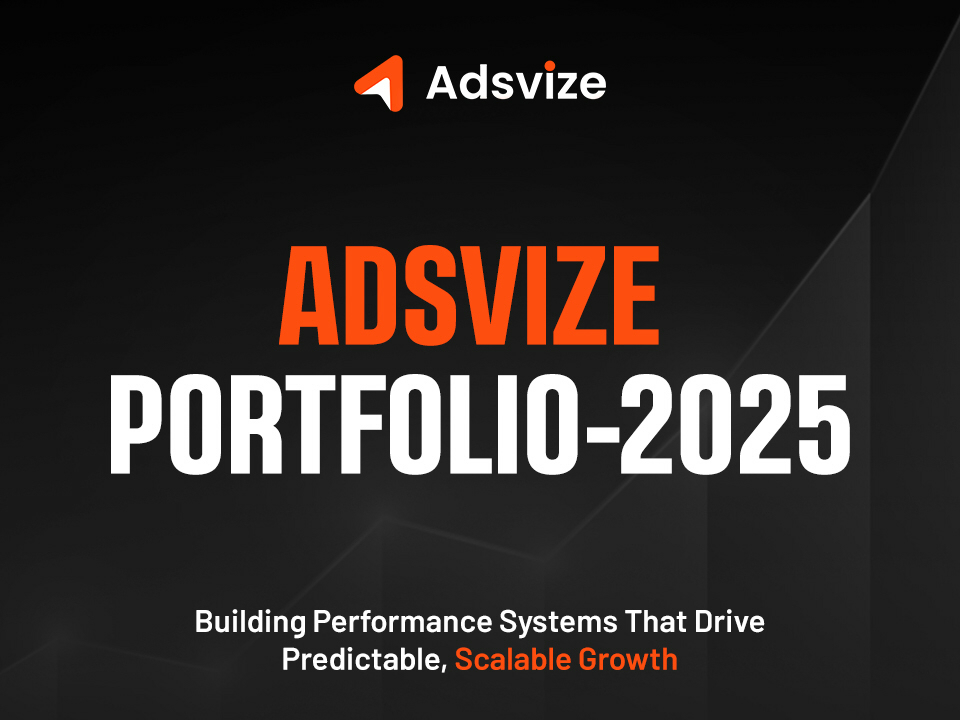 Adsvize

ADSVIZE
PORTFOLIO-2025

Building Performance Systems That Drive Predictable, Scalable Growth